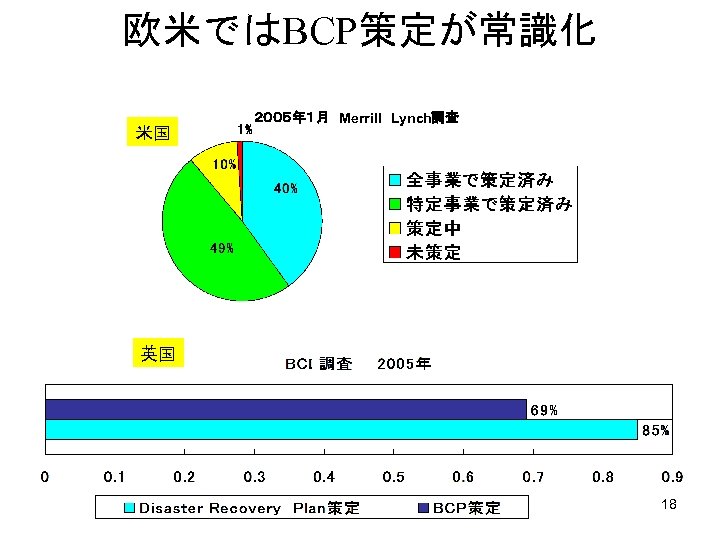 欧米ではBCP策定が常識化

米国

2005年1月 Merrill Lynch調査

1%

10%

40%

49%

全事業で策定済み
特定事業で策定済み
策定中
未策定

英国

BCI 調査 2005年

69%

85%

0 0.1 0.2 0.3 0.4 0.5 0.6 0.7 0.8 0.9

Disaster Recovery Plan策定 BCP策定

18